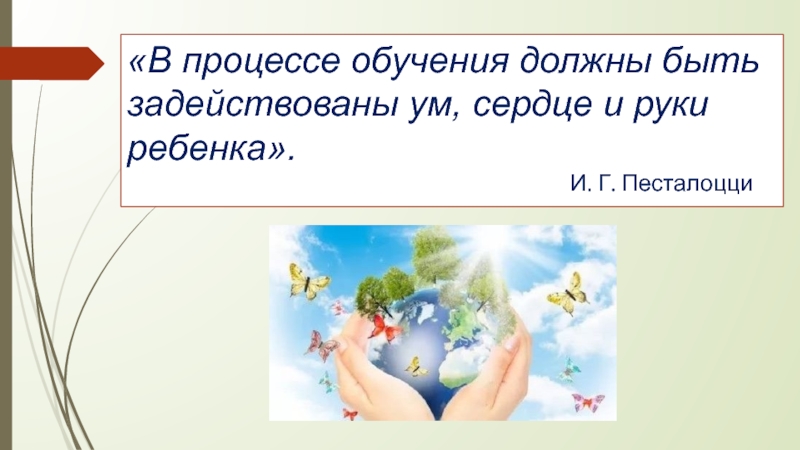 «В процессе обучения должны быть задействованы ум, сердце и руки ребенка».

И. Г. Песталоцци